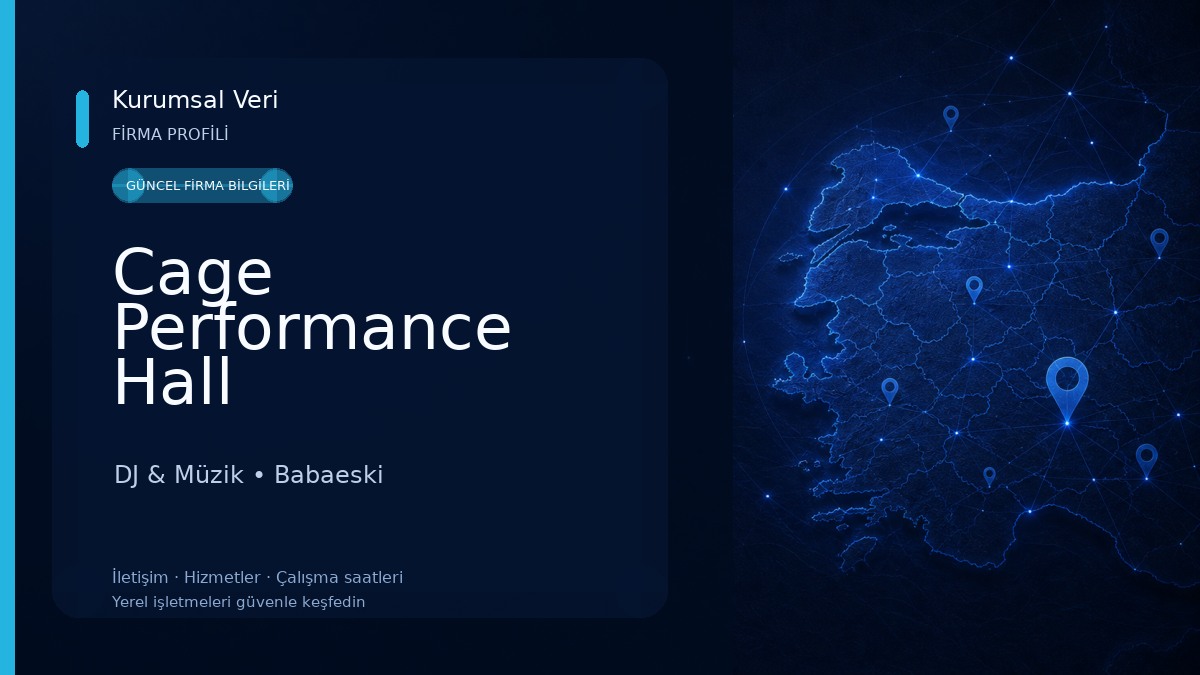 Kurumsal Veri
FİRMA PROFİLİ

GÜNCEL FİRMA BİLGİLERİ

Cage Performance Hall

DJ & Müzik • Babaeski

İletişim · Hizmetler · Çalışma saatleri
Yerel işletmeleri güvenle keşfedin